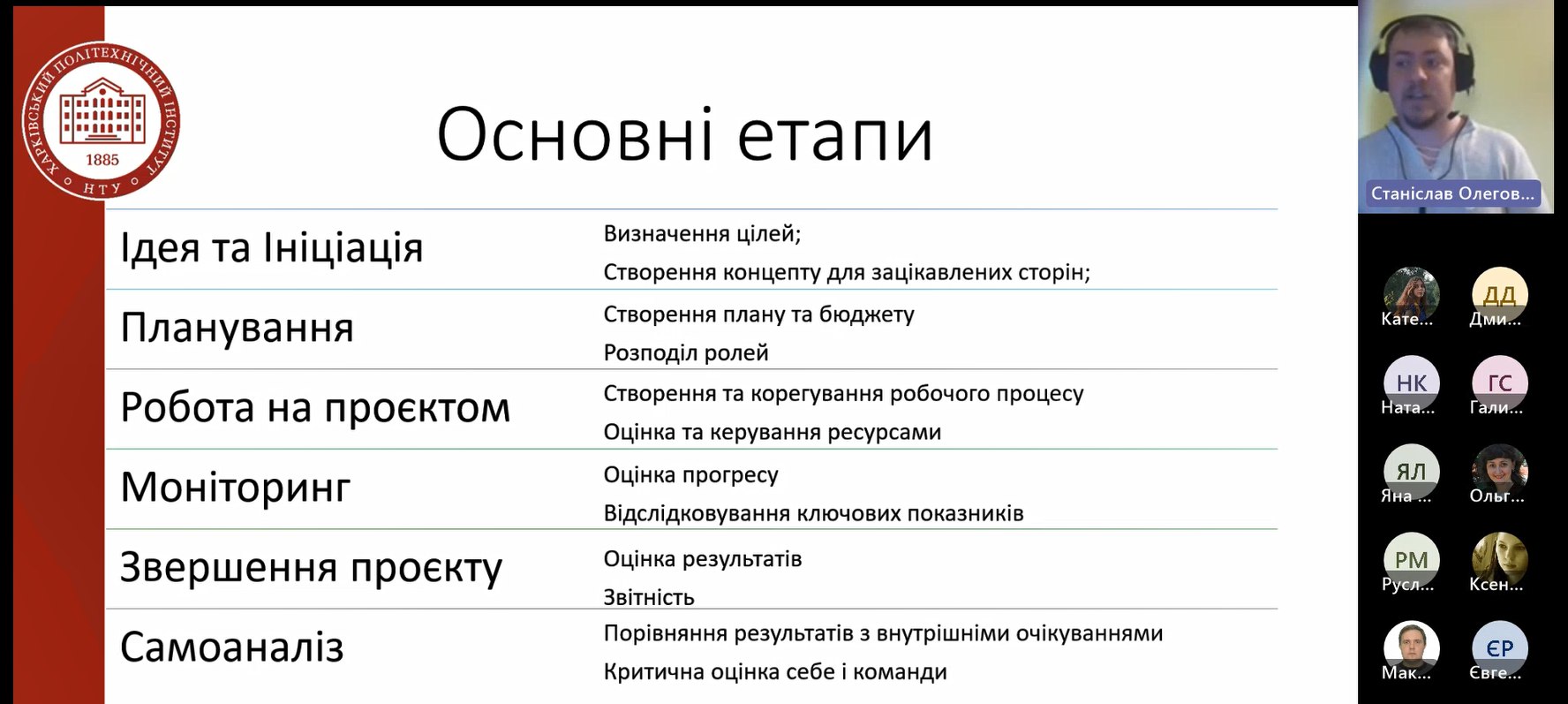 ХАРКІВСЬКИЙ ПОЛІТЕХНІЧНИЙ ІНСТИТУТ
1885
НТУ

Основні етапи

| | |
|---|---|
| Ідея та Ініціація | Визначення цілей; Створення концепту для зацікавлених сторін; |
| Планування | Створення плану та бюджету Розподіл ролей |
| Робота на проєктом | Створення та корегування робочого процесу Оцінка та керування ресурсами |
| Моніторинг | Оцінка прогресу Відслідковування ключових показників |
| Звершення проєкту | Оцінка результатів Звітність |
| Самоаналіз | Порівняння результатів з внутрішніми очікуваннями Критична оцінка себе і команди |

Станіслав Олегов...

Кате...
ДД
Дми...
НК
Ната...
ГС
Гали...
ЯЛ
Яна ...
Ольг...
РМ
Русл...
Ксен...
Мак...
ЄР
Євге...